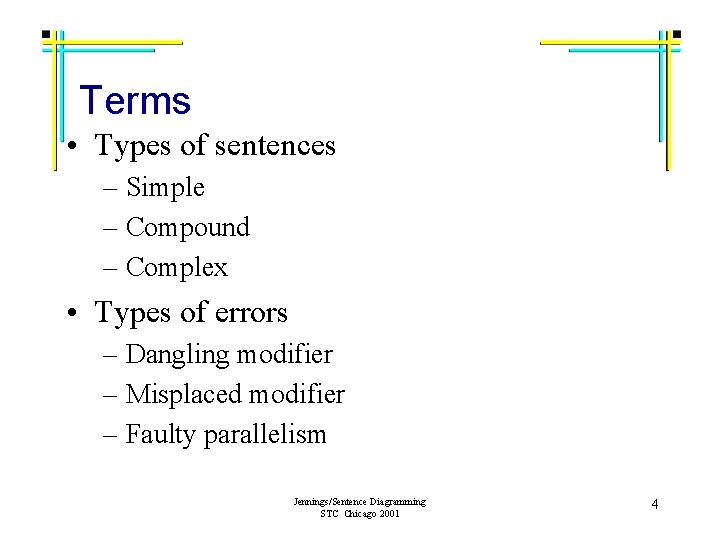 Terms

• Types of sentences
– Simple
– Compound
– Complex

• Types of errors
– Dangling modifier
– Misplaced modifier
– Faulty parallelism

Jennings/Sentence Diagramming
STC Chicago 2001

4